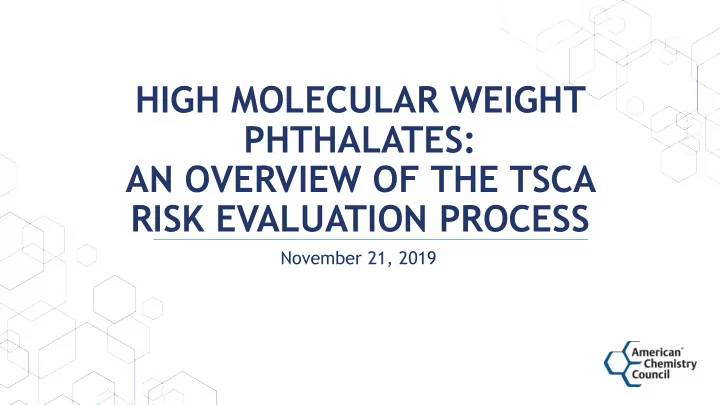 HIGH MOLECULAR WEIGHT PHTHALATES:
AN OVERVIEW OF THE TSCA RISK EVALUATION PROCESS

November 21, 2019

American® Chemistry Council